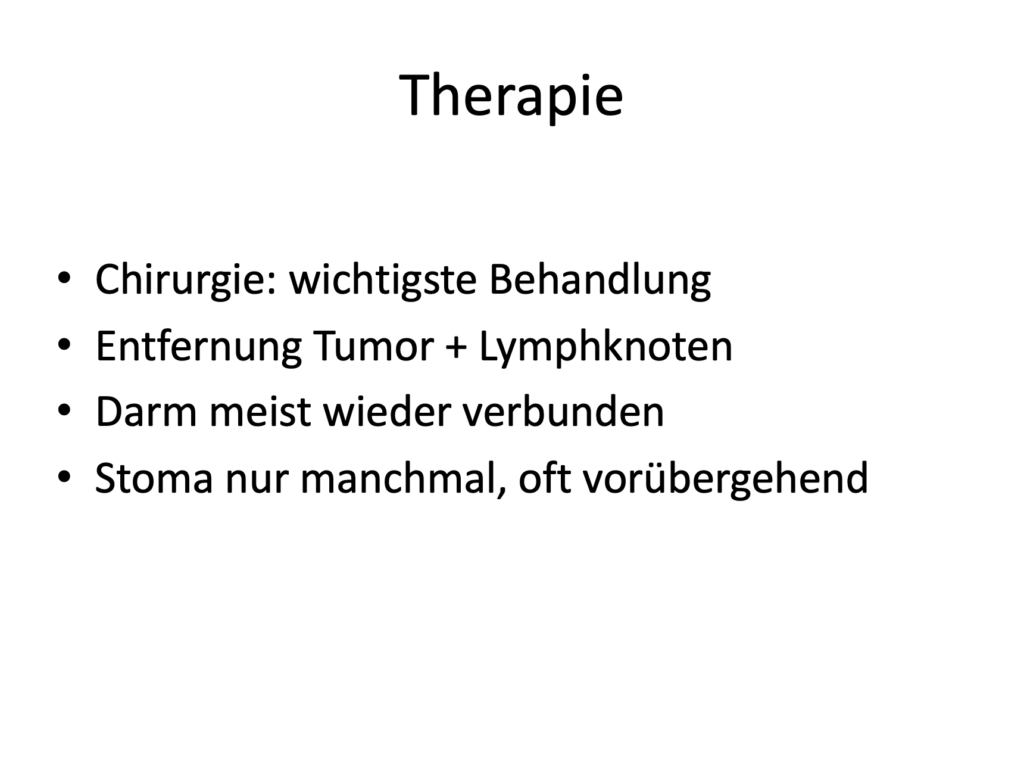 Therapie

• Chirurgie: wichtigste Behandlung
• Entfernung Tumor + Lymphknoten
• Darm meist wieder verbunden
• Stoma nur manchmal, oft vorübergehend